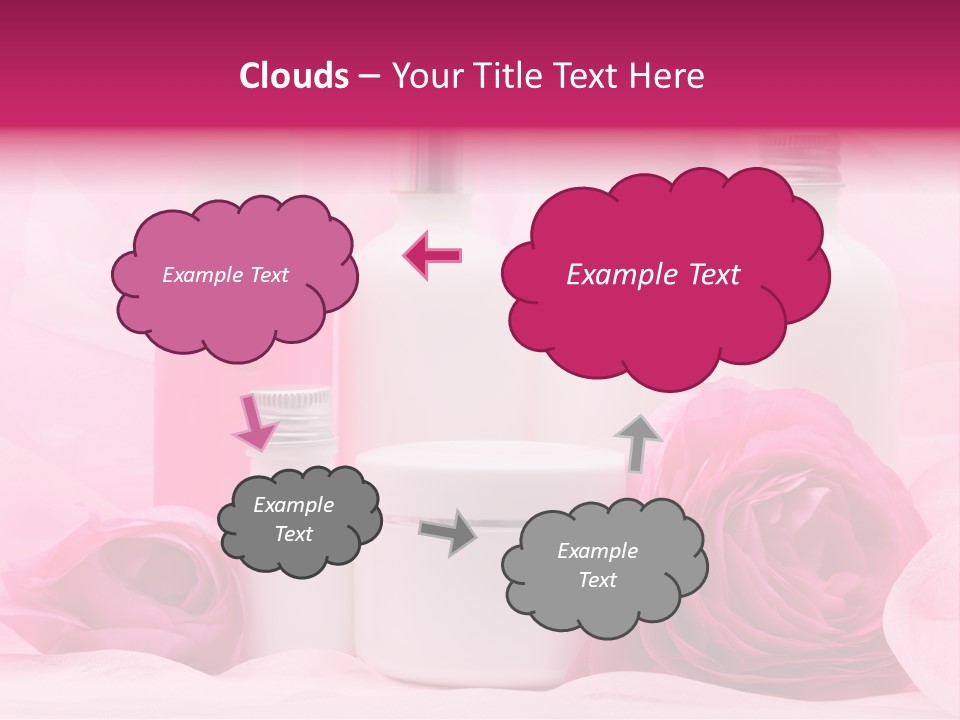 Clouds – Your Title Text Here

Example Text

Example Text

Example Text

Example Text